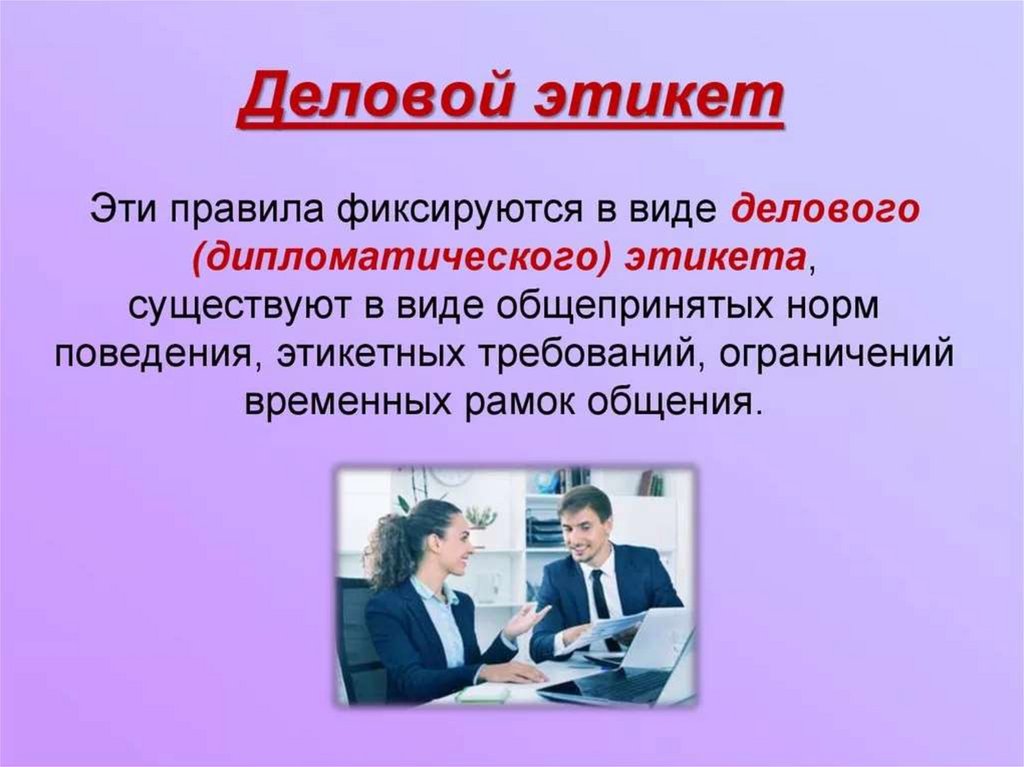 Деловой этикет

Эти правила фиксируются в виде делового (дипломатического) этикета, существуют в виде общепринятых норм поведения, этикетных требований, ограничений временных рамок общения.